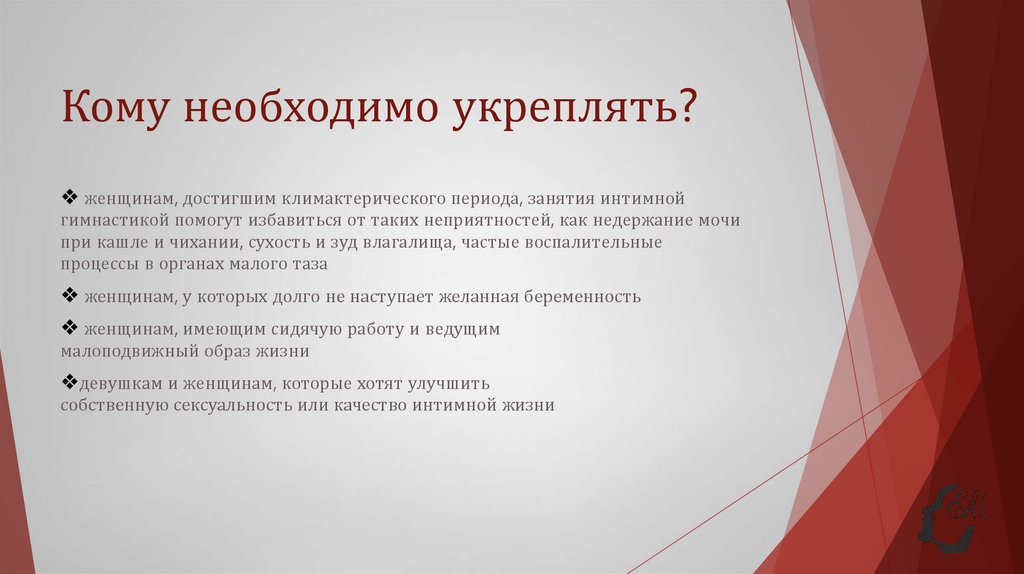 Кому необходимо укреплять?

❖ женщинам, достигшим климактерического периода, занятия интимной гимнастикой помогут избавиться от таких неприятностей, как недержание мочи при кашле и чихании, сухость и зуд влагалища, частые воспалительные процессы в органах малого таза

❖ женщинам, у которых долго не наступает желанная беременность

❖ женщинам, имеющим сидячую работу и ведущим малоподвижный образ жизни

❖девушкам и женщинам, которые хотят улучшить собственную сексуальность или качество интимной жизни